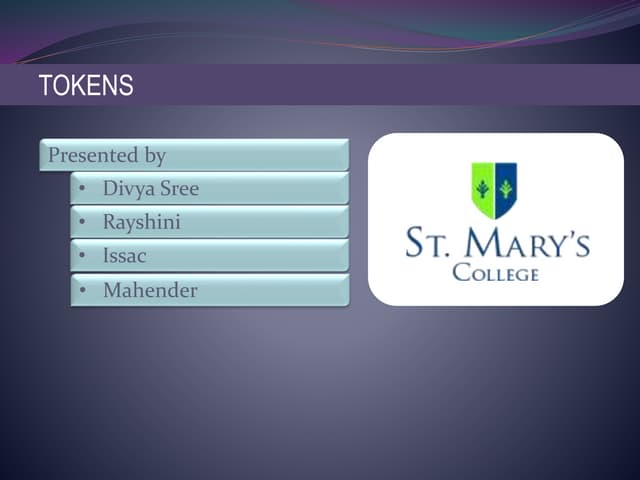 TOKENS

Presented by
• Divya Sree
• Rayshini
• Issac
• Mahender

ST. MARY'S
COLLEGE